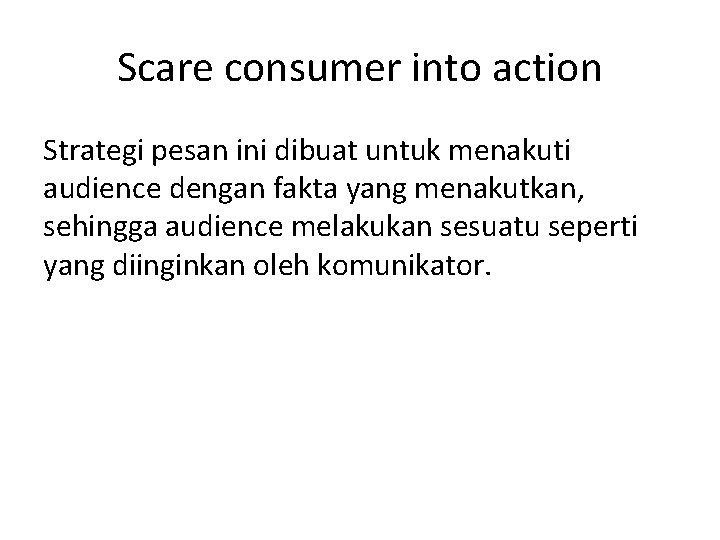 Scare consumer into action

Strategi pesan ini dibuat untuk menakuti audience dengan fakta yang menakutkan, sehingga audience melakukan sesuatu seperti yang diinginkan oleh komunikator.